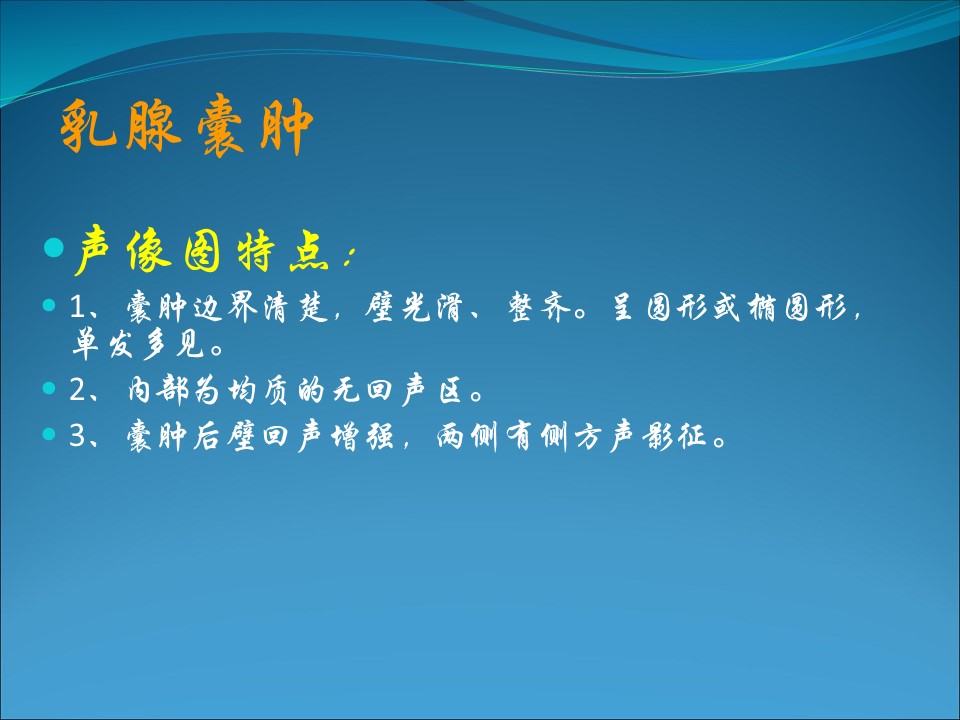 乳腺囊肿

声像图特点：

1、囊肿边界清楚，壁光滑、整齐。呈圆形或椭圆形，单发多见。

2、内部为均质的无回声区。

3、囊肿后壁回声增强，两侧有侧方声影征。